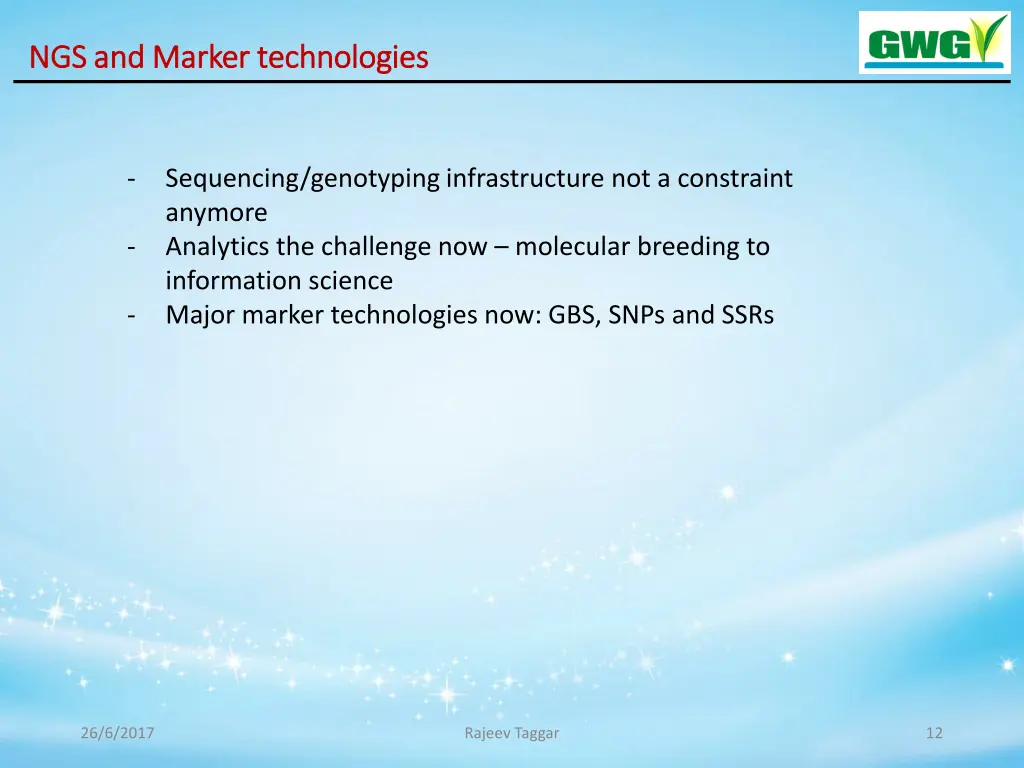 NGS and Marker technologies

GWG

- Sequencing/genotyping infrastructure not a constraint anymore
- Analytics the challenge now – molecular breeding to information science
- Major marker technologies now: GBS, SNPs and SSRs

26/6/2017

Rajeev Taggar

12